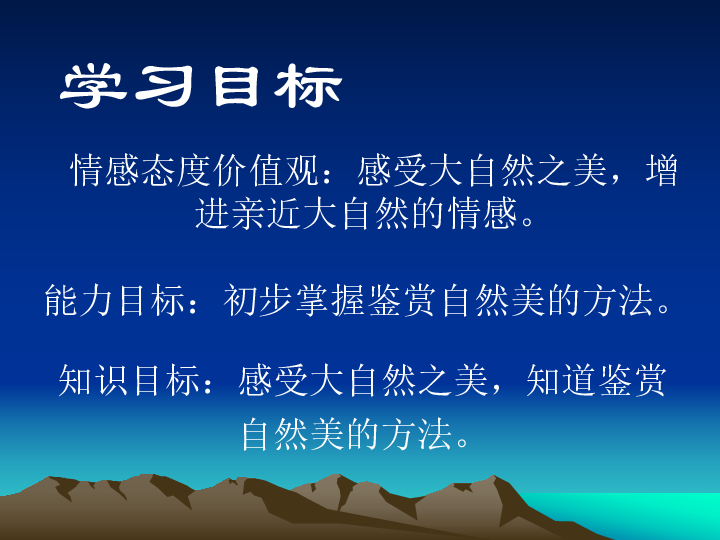 学习目标

情感态度价值观：感受大自然之美，增进亲近大自然的情感。

能力目标：初步掌握鉴赏自然美的方法。

知识目标：感受大自然之美，知道鉴赏自然美的方法。